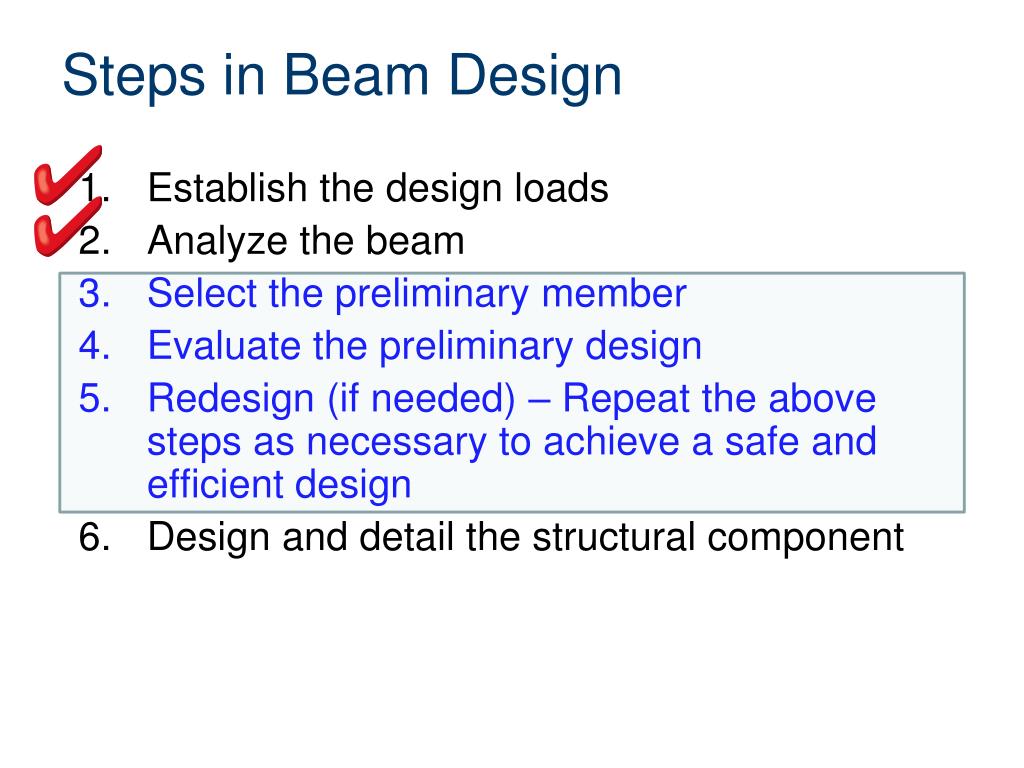 Steps in Beam Design

1. Establish the design loads
2. Analyze the beam
3. Select the preliminary member
4. Evaluate the preliminary design
5. Redesign (if needed) – Repeat the above steps as necessary to achieve a safe and efficient design
6. Design and detail the structural component